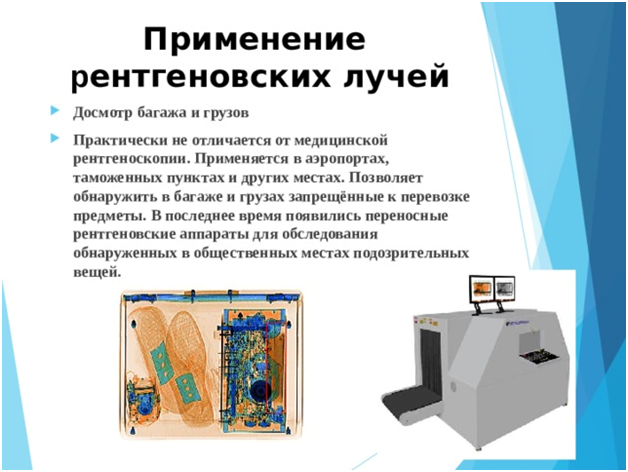 Применение рентгеновских лучей

Досмотр багажа и грузов

Практически не отличается от медицинской рентгеноскопии. Применяется в аэропортах, таможенных пунктах и других местах. Позволяет обнаружить в багаже и грузах запрещённые к перевозке предметы. В последнее время появились переносные рентгеновские аппараты для обследования обнаруженных в общественных местах подозрительных вещей.